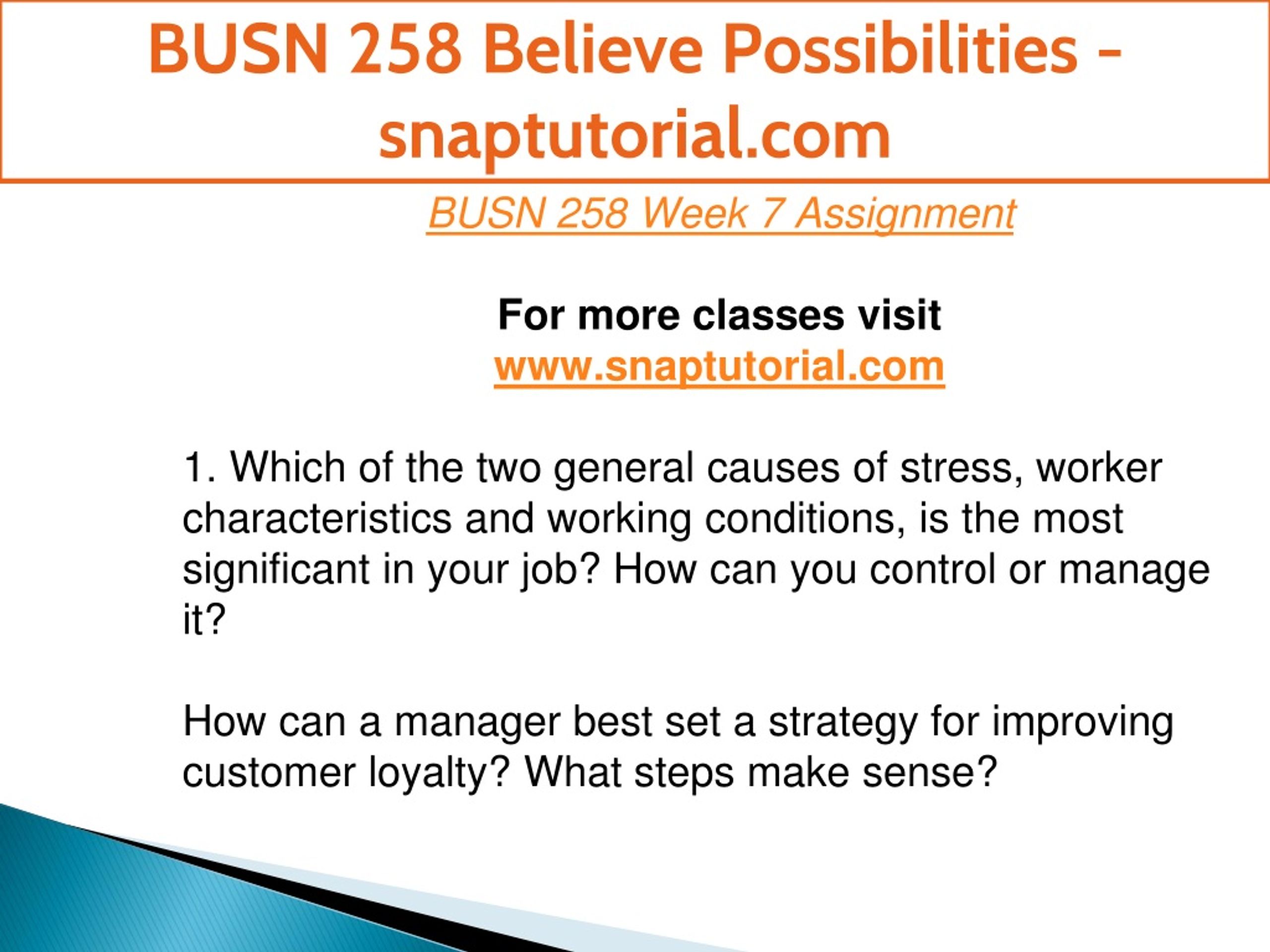 BUSN 258 Believe Possibilities - snaptutorial.com

BUSN 258 Week 7 Assignment

For more classes visit
www.snaptutorial.com

1. Which of the two general causes of stress, worker characteristics and working conditions, is the most significant in your job? How can you control or manage it?

How can a manager best set a strategy for improving customer loyalty? What steps make sense?